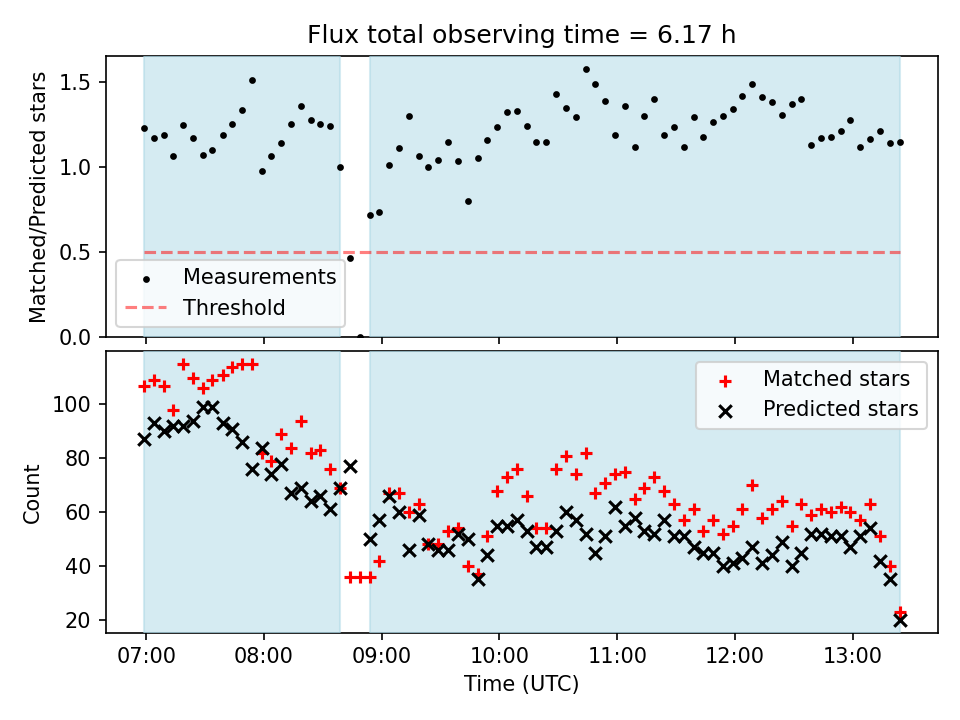 Flux total observing time = 6.17 h

Matched/Predicted stars

1.5
1.0
0.5
0.0

Measurements
Threshold

Count

100
80
60
40
20

Matched stars
Predicted stars

07:00
08:00
09:00
10:00
11:00
12:00
13:00

Time (UTC)